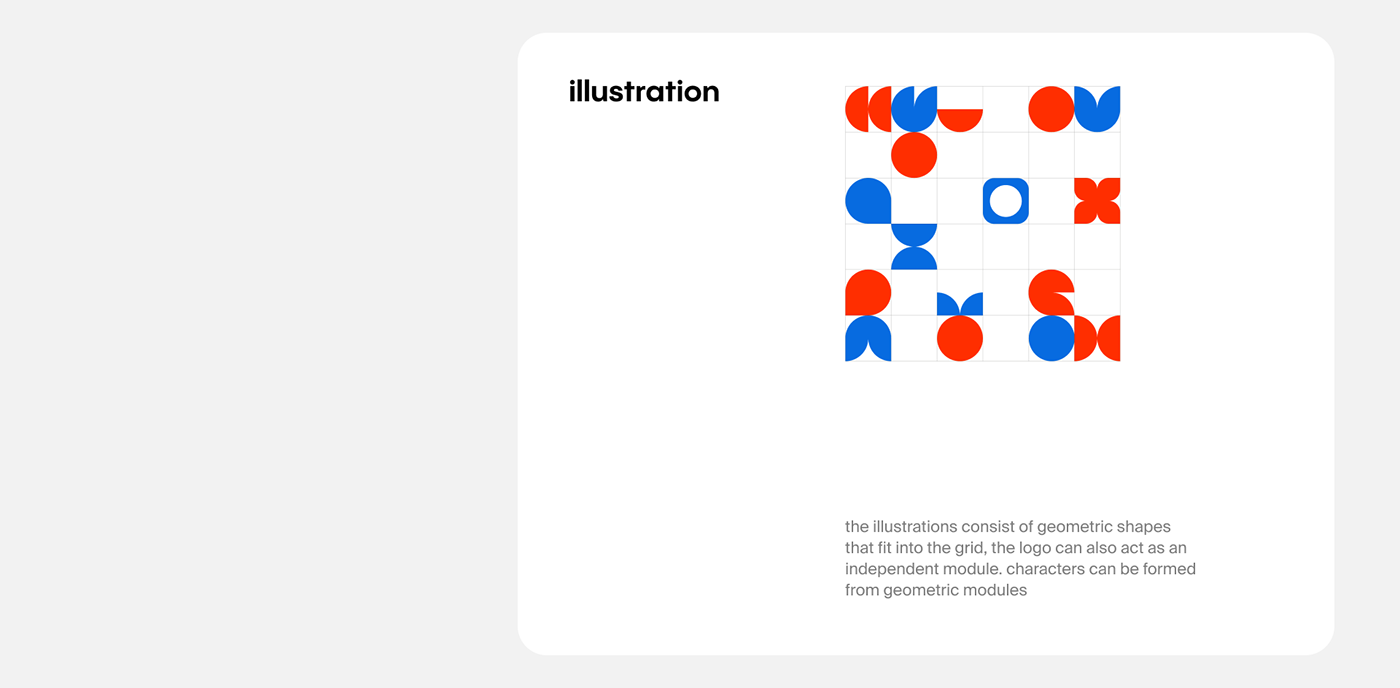 illustration

the illustrations consist of geometric shapes that fit into the grid, the logo can also act as an independent module. characters can be formed from geometric modules